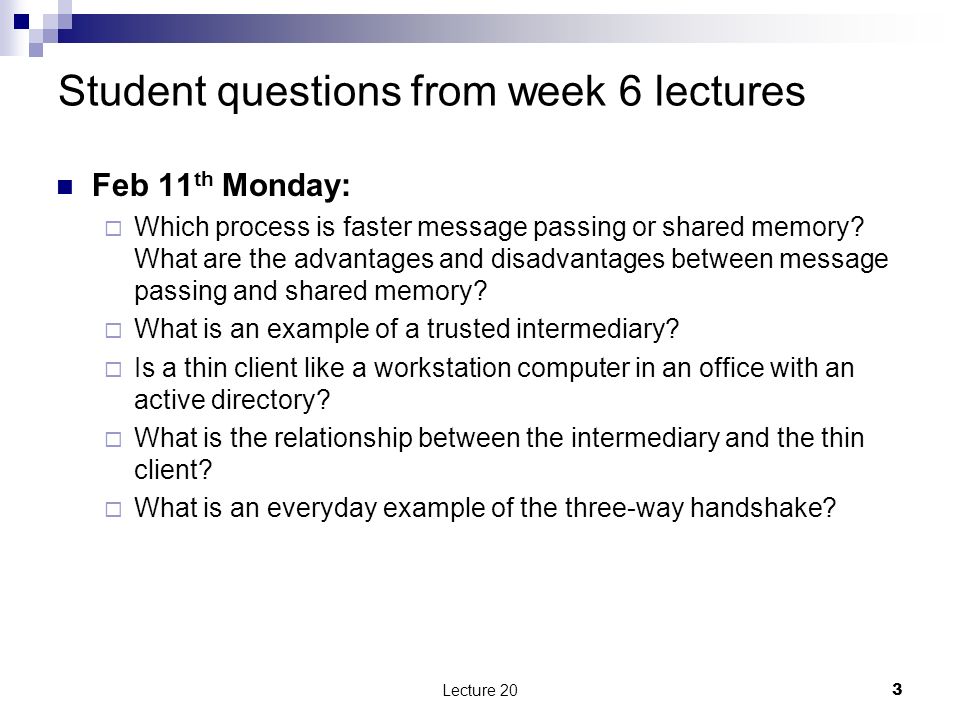 Student questions from week 6 lectures

Feb 11$^{th}$ Monday:

Which process is faster message passing or shared memory? What are the advantages and disadvantages between message passing and shared memory?

What is an example of a trusted intermediary?

Is a thin client like a workstation computer in an office with an active directory?

What is the relationship between the intermediary and the thin client?

What is an everyday example of the three-way handshake?

Lecture 20

3